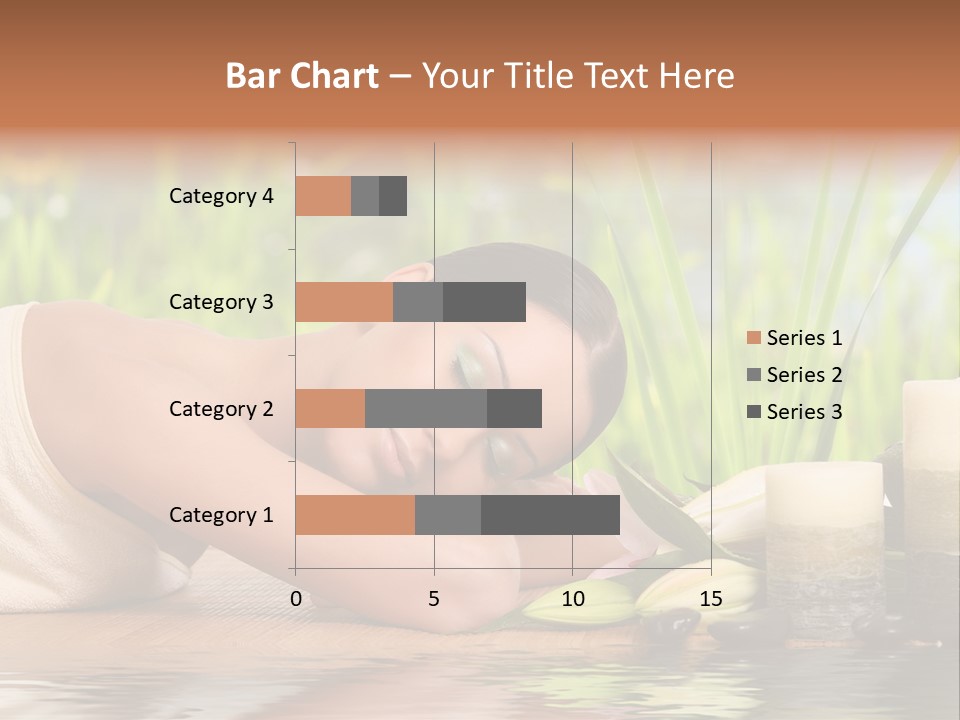 Bar Chart – Your Title Text Here

Category 4
Category 3
Category 2
Category 1

0 5 10 15

Series 1
Series 2
Series 3